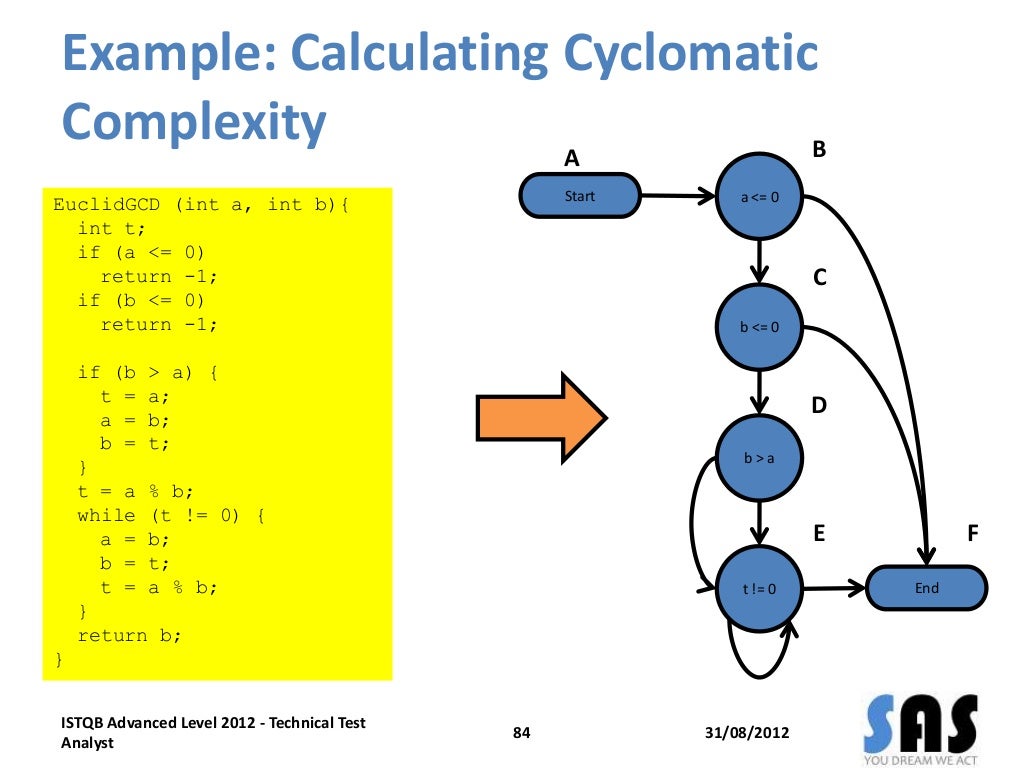 Example: Calculating Cyclomatic Complexity

EuclidGCD (int a, int b){
int t;
if (a <= 0)
return -1;
if (b <= 0)
return -1;

if (b > a) {
t = a;
a = b;
b = t;
}
t = a % b;
while (t != 0) {
a = b;
b = t;
t = a % b;
}
return b;
}

A
Start
B
a <= 0
C
b <= 0
D
b > a
E
t != 0
F
End

ISTQB Advanced Level 2012 - Technical Test Analyst
84
31/08/2012
SAS
YOU DREAM WE ACT